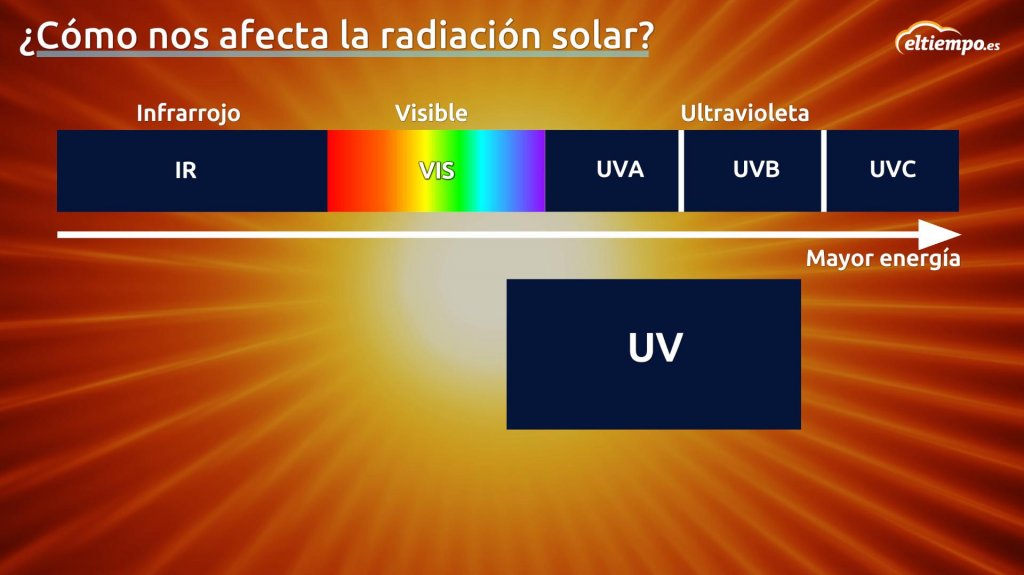 ¿Cómo nos afecta la radiación solar?

eltiempo.es

Infrarrojo

Visible

Ultravioleta

IR

VIS

UVA

UVB

UVC

Mayor energía

UV